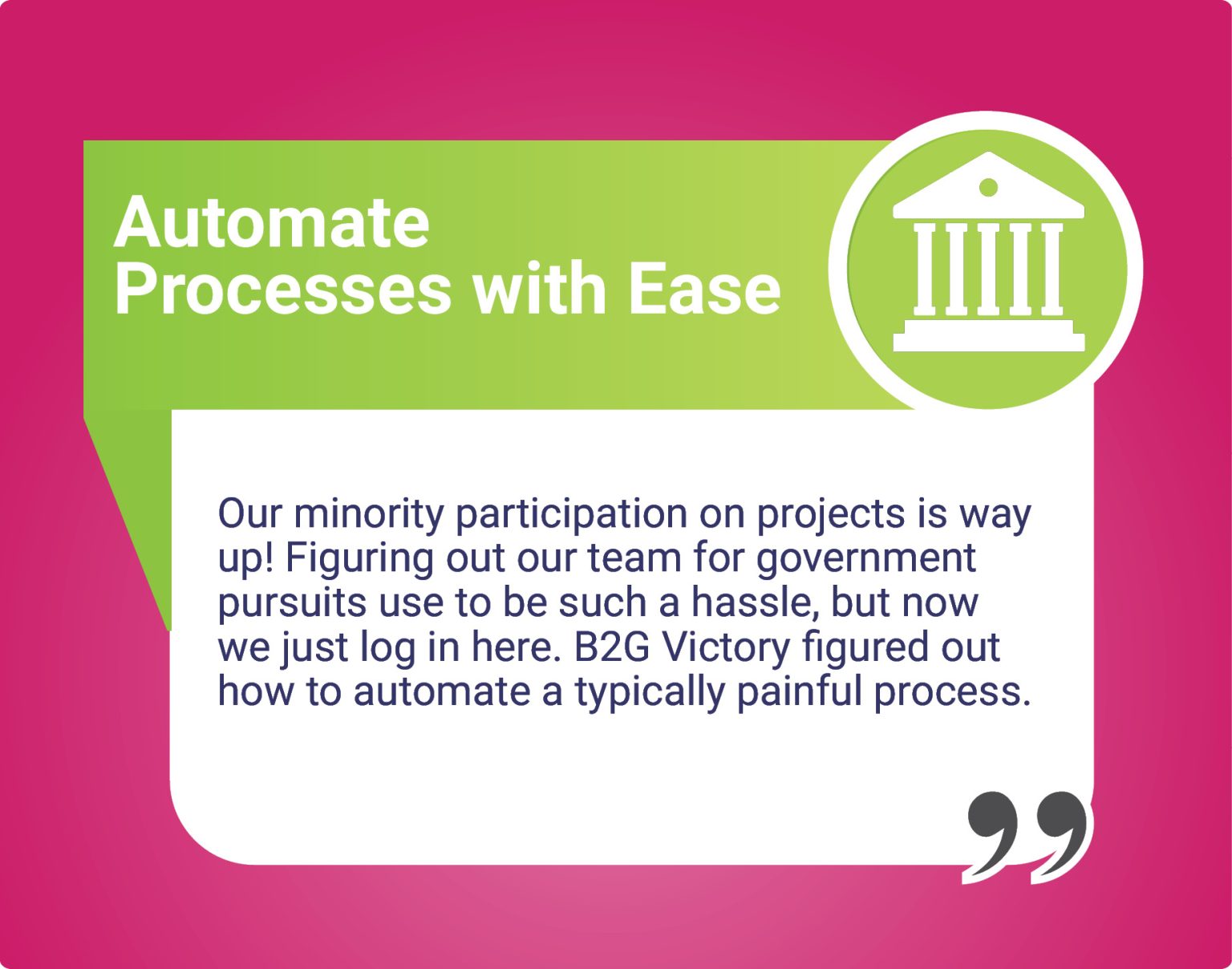 Automate
Processes with Ease

Our minority participation on projects is way up! Figuring out our team for government pursuits use to be such a hassle, but now we just log in here. B2G Victory figured out how to automate a typically painful process.

”